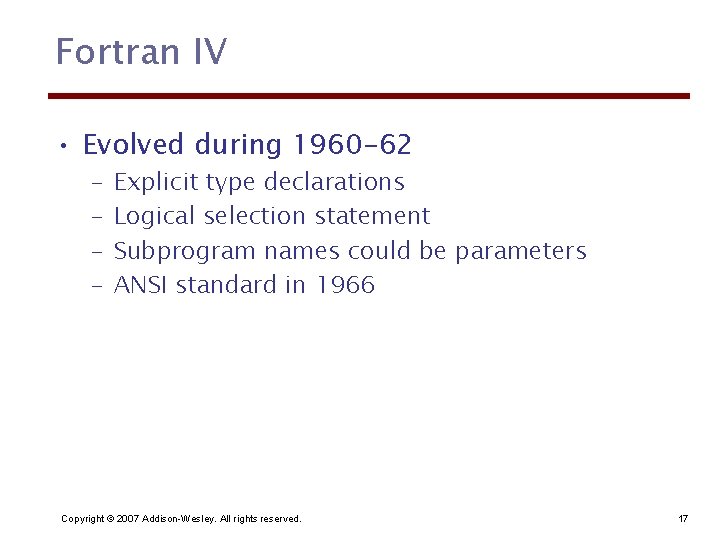 Fortran IV

• Evolved during 1960-62
  – Explicit type declarations
  – Logical selection statement
  – Subprogram names could be parameters
  – ANSI standard in 1966

Copyright © 2007 Addison-Wesley. All rights reserved.

17